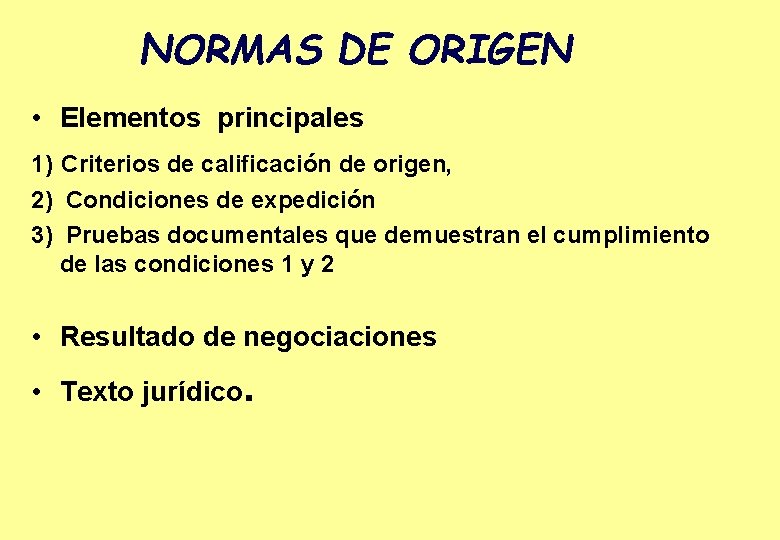 NORMAS DE ORIGEN

• Elementos principales

1) Criterios de calificación de origen,

2) Condiciones de expedición

3) Pruebas documentales que demuestran el cumplimiento de las condiciones 1 y 2

• Resultado de negociaciones

• Texto jurídico.